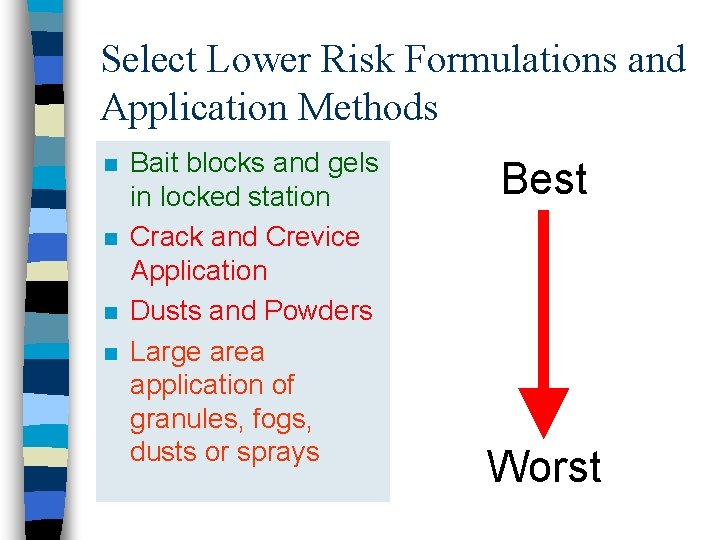 Select Lower Risk Formulations and Application Methods

- Bait blocks and gels in locked station
- Crack and Crevice Application
- Dusts and Powders
- Large area application of granules, fogs, dusts or sprays

Best

Worst